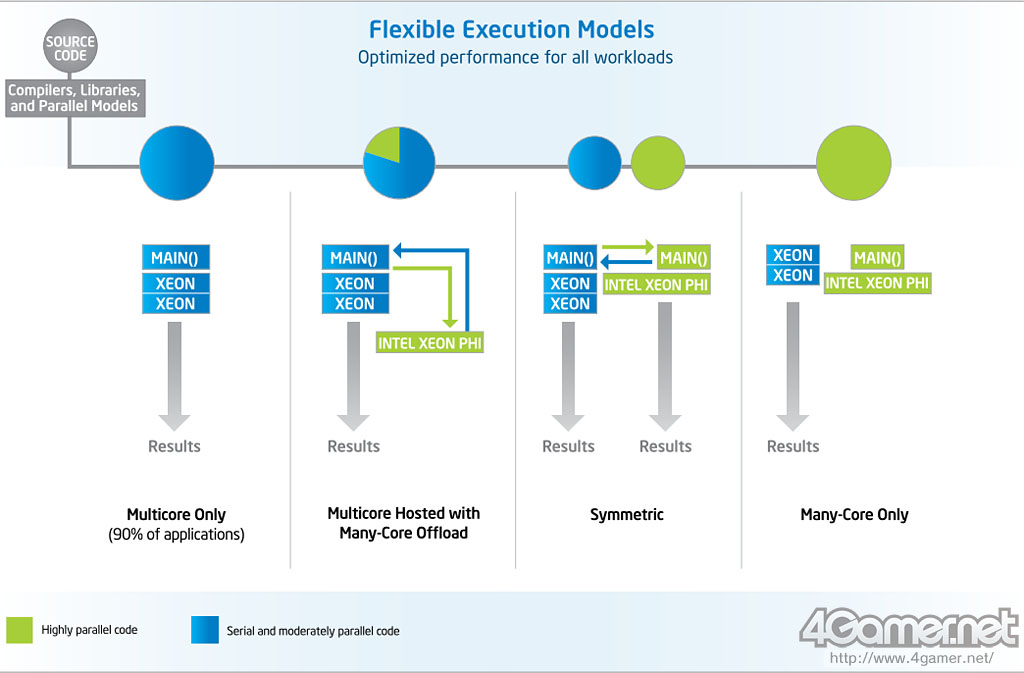 Flexible Execution Models
Optimized performance for all workloads

SOURCE CODE

Compilers, Libraries, and Parallel Models

MAIN()
XEON
XEON

Results

Multicore Only
(90% of applications)

MAIN()
XEON
XEON
INTEL XEON PHI

Results

Multicore Hosted with Many-Core Offload

MAIN()
XEON
XEON
MAIN()
INTEL XEON PHI

Results
Results

Symmetric

XEON
XEON
MAIN()
INTEL XEON PHI

Results

Many-Core Only

Highly parallel code
Serial and moderately parallel code

4Gamer.net
http://www.4gamer.net/